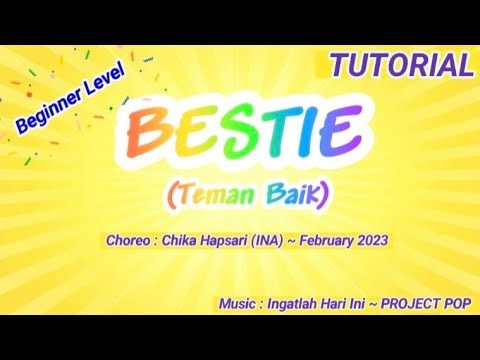 Beginner Level

TUTORIAL

BESTIE

(Teman Baik)

Choreo : Chika Hapsari (INA) ~ February 2023

Music : Ingatlah Hari Ini ~ PROJECT POP